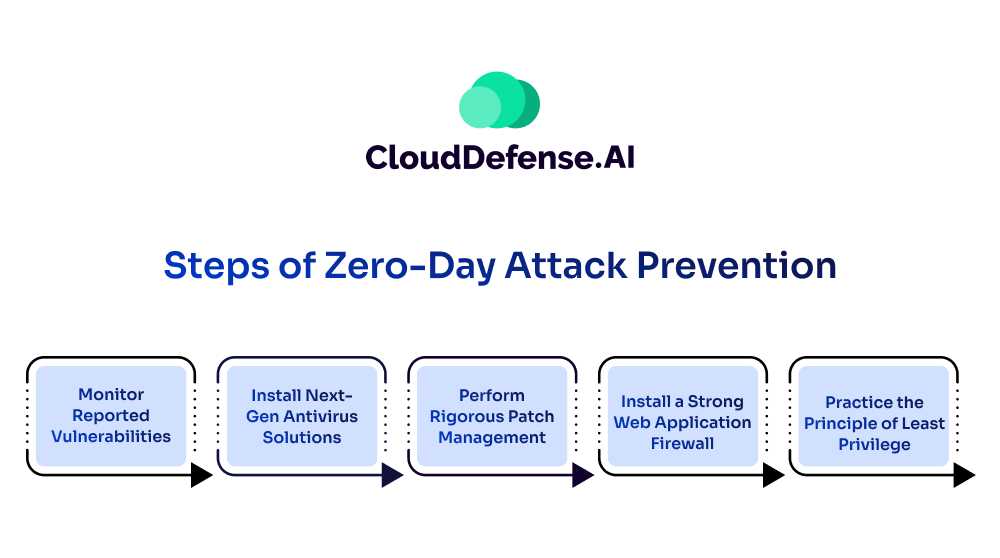 CloudDefense.AI

Steps of Zero-Day Attack Prevention

Monitor Reported Vulnerabilities

Install Next-Gen Antivirus Solutions

Perform Rigorous Patch Management

Install a Strong Web Application Firewall

Practice the Principle of Least Privilege